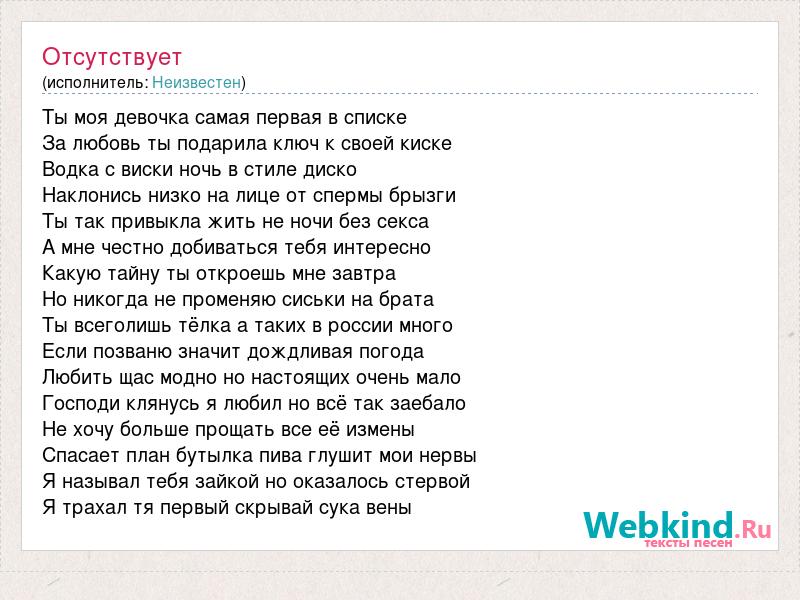 Отсутствует
(исполнитель: Неизвестен)

Ты моя девочка самая первая в списке
За любовь ты подарила ключ к своей киске
Водка с виски ночь в стиле диско
Наклонись низко на лице от спермы брызги
Ты так привыкла жить не ночи без секса
А мне честно добиваться тебя интересно
Какую тайну ты откроешь мне завтра
Но никогда не променяю сиськи на брата
Ты всеголишь тёлка а таких в россии много
Если позваню значит дождливая погода
Любить щас модно но настоящих очень мало
Господи клянусь я любил но всё так заебало
Не хочу больше прощать все её измены
Спасает план бутылка пива глушит мои нервы
Я называл тебя зайкой но оказалось стервой
Я трахал тя первый скрывай сука вены

Webkind.Ru
тексты песен